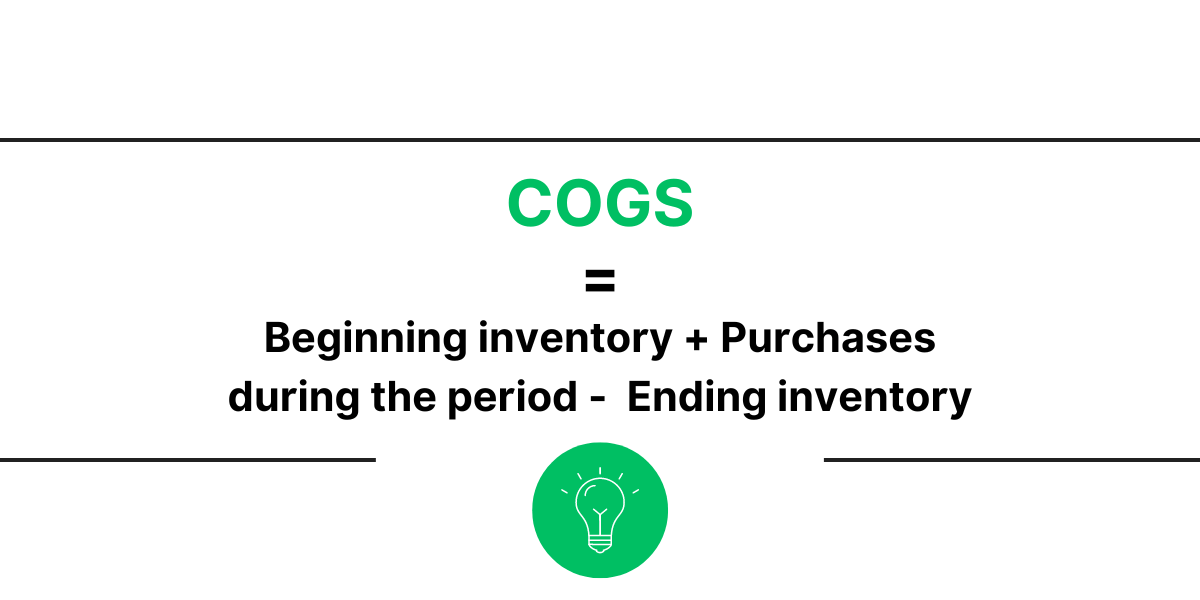 COGS

=

Beginning inventory + Purchases during the period - Ending inventory